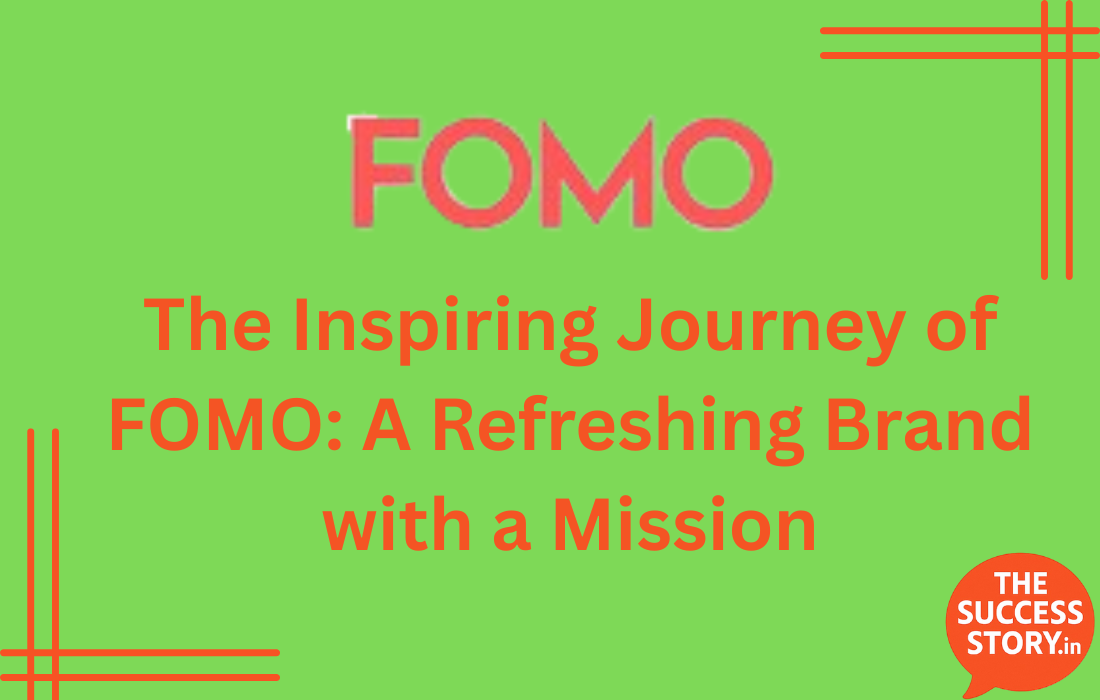 FOMO

The Inspiring Journey of FOMO: A Refreshing Brand with a Mission

THE SUCCESS STORY.in